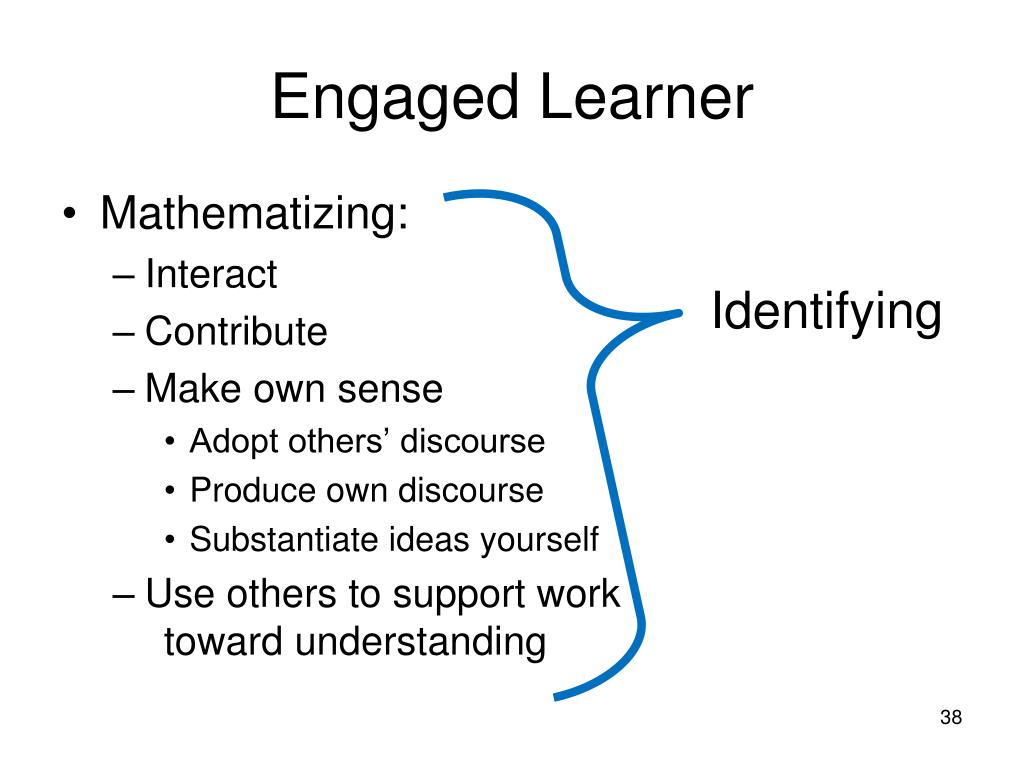 Engaged Learner

• Mathematizing:
– Interact
– Contribute
– Make own sense
• Adopt others’ discourse
• Produce own discourse
• Substantiate ideas yourself
– Use others to support work toward understanding

Identifying

38